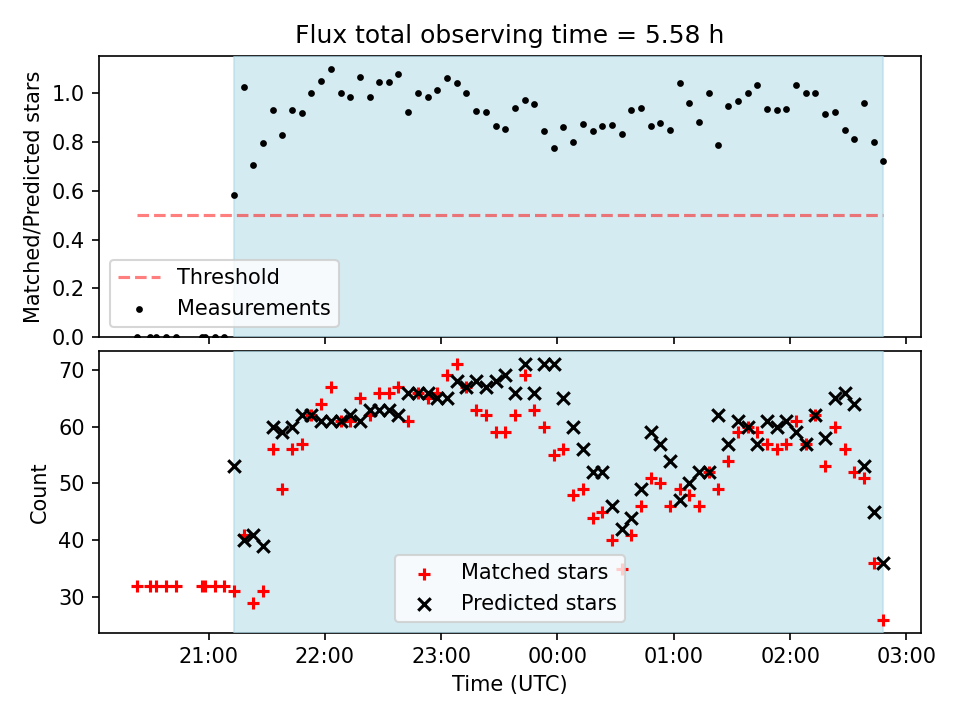 Flux total observing time = 5.58 h

Matched/Predicted stars

1.0
0.8
0.6
0.4
0.2
0.0

Threshold
Measurements

Count

70
60
50
40
30

Matched stars
Predicted stars

21:00
22:00
23:00
00:00
01:00
02:00
03:00

Time (UTC)